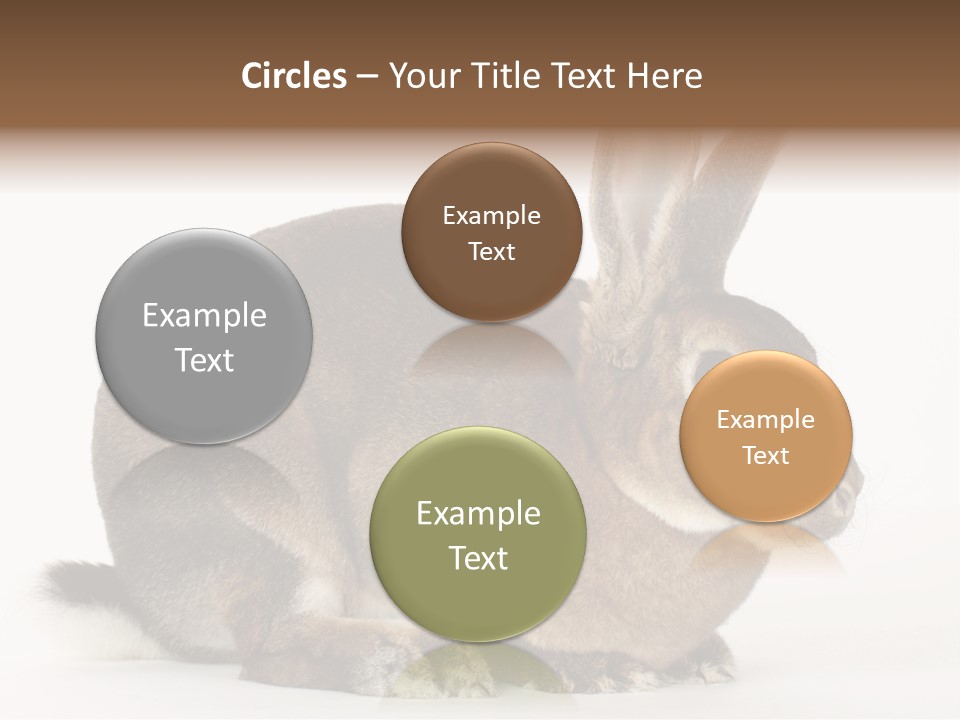 Circles – Your Title Text Here

Example Text

Example Text

Example Text

Example Text